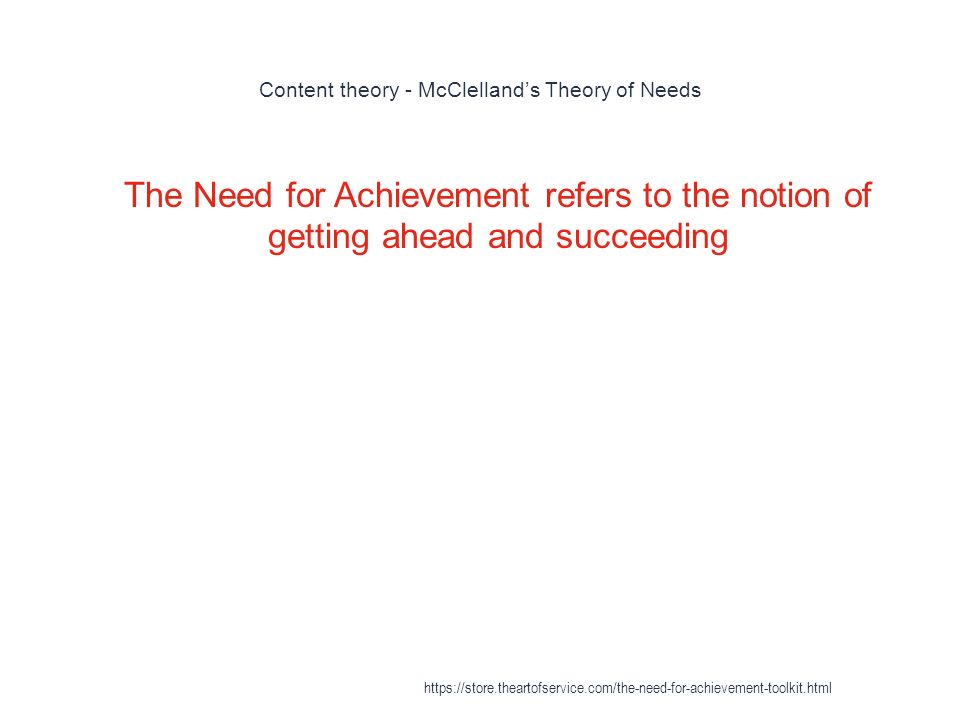 Content theory - McClelland’s Theory of Needs

The Need for Achievement refers to the notion of getting ahead and succeeding

https://store.theartofservice.com/the-need-for-achievement-toolkit.html